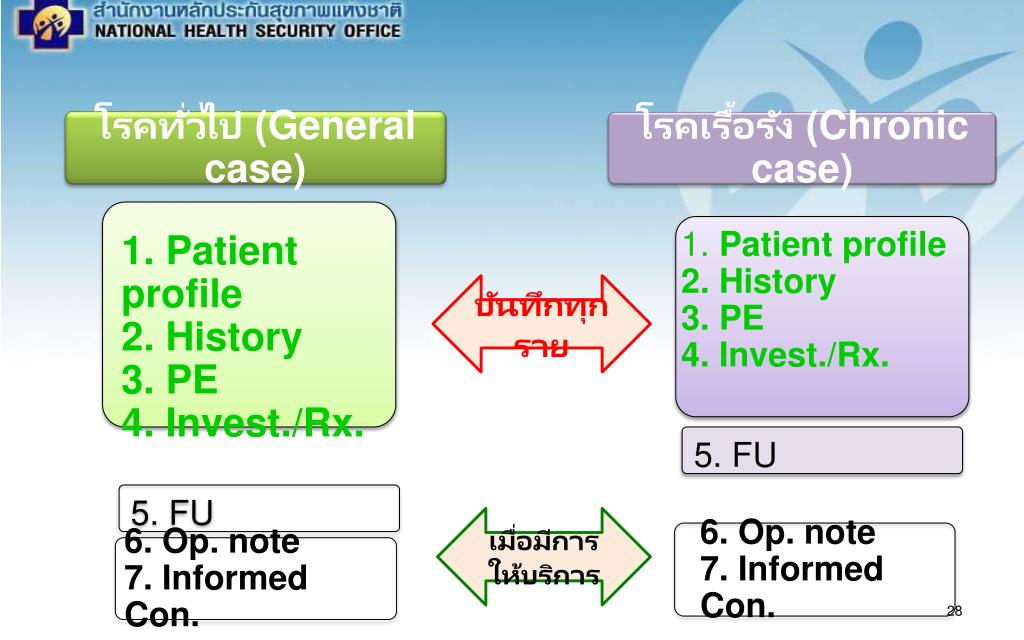 สำนักงานหลักประกันสุขภาพแห่งชาติ
NATIONAL HEALTH SECURITY OFFICE

โรคทั่วไป (General case)

1. Patient profile
2. History
3. PE
4. Invest./Rx.

5. FU

6. Op. note
7. Informed Con.

บันทึกทุกราย

เมื่อมีการให้บริการ

โรคเรื้อรัง (Chronic case)

1. Patient profile
2. History
3. PE
4. Invest./Rx.

5. FU

6. Op. note
7. Informed Con.

28